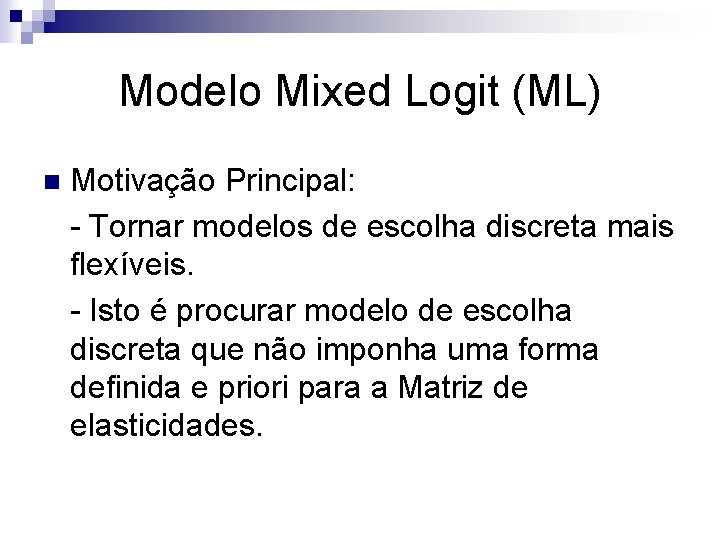 Modelo Mixed Logit (ML)

Motivação Principal:

- Tornar modelos de escolha discreta mais flexíveis.

- Isto é procurar modelo de escolha discreta que não imponha uma forma definida e priori para a Matriz de elasticidades.